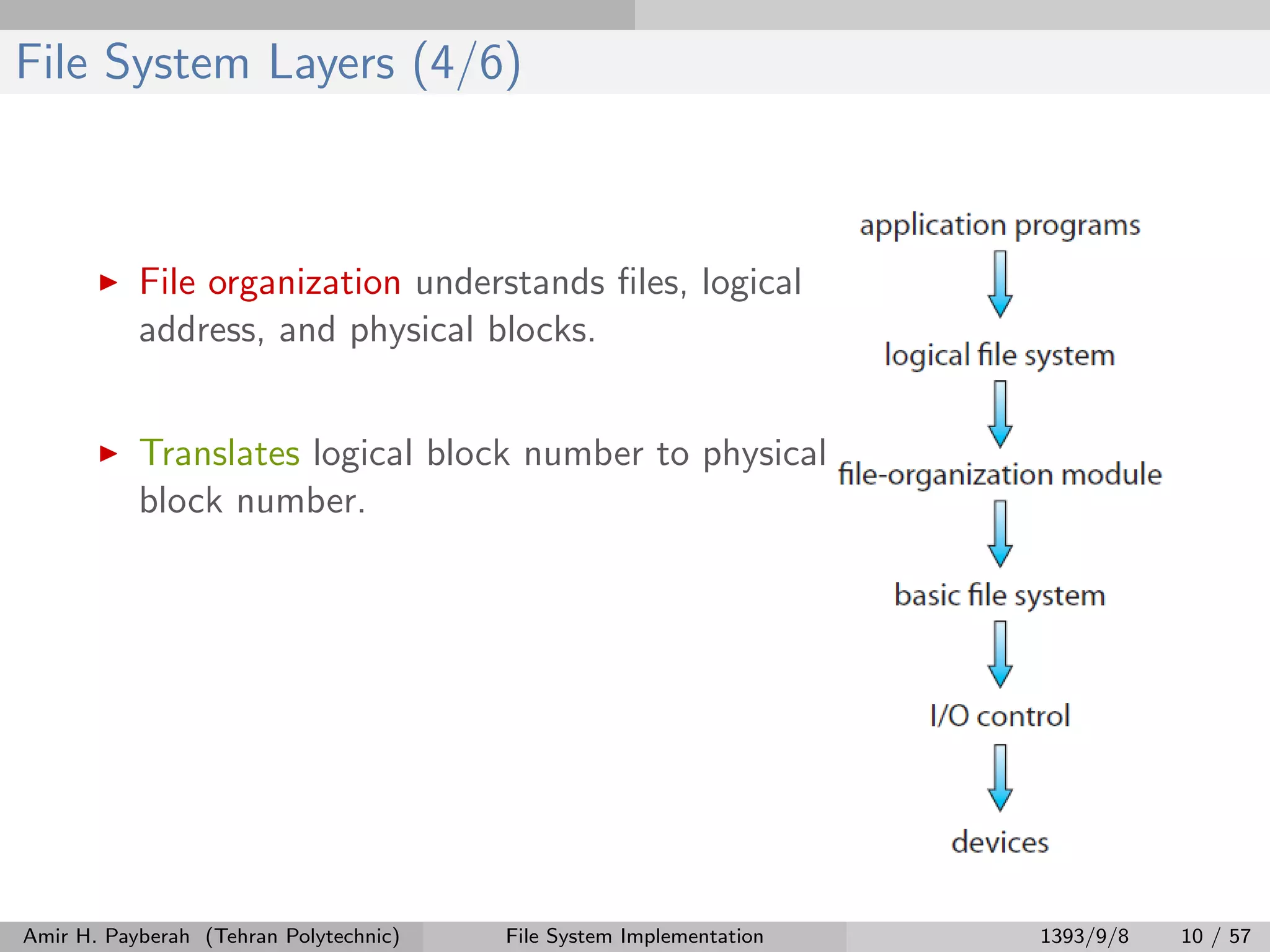 File System Layers (4/6)

▶ File organization understands files, logical address, and physical blocks.

▶ Translates logical block number to physical block number.

application programs

logical file system

file-organization module

basic file system

I/O control

devices

Amir H. Payberah (Tehran Polytechnic) File System Implementation 1393/9/8 10 / 57